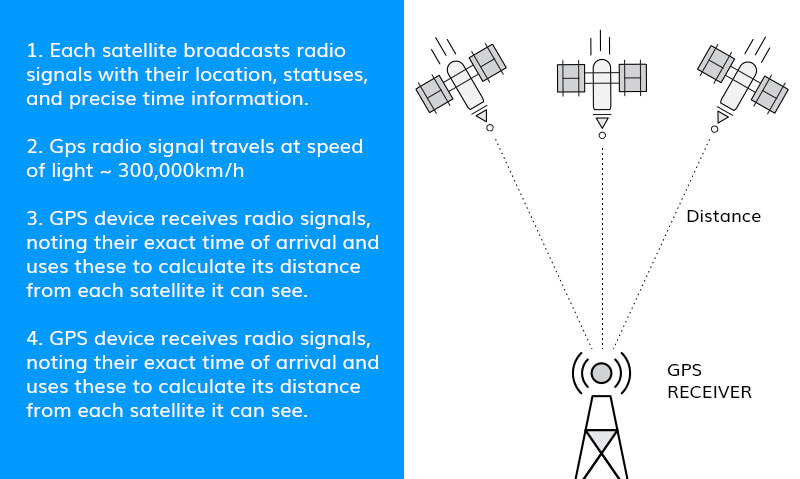 1. Each satellite broadcasts radio signals with their location, statuses, and precise time information.

2. Gps radio signal travels at speed of light ~ 300,000km/h

3. GPS device receives radio signals, noting their exact time of arrival and uses these to calculate its distance from each satellite it can see.

4. GPS device receives radio signals, noting their exact time of arrival and uses these to calculate its distance from each satellite it can see.

Distance

GPS
RECEIVER